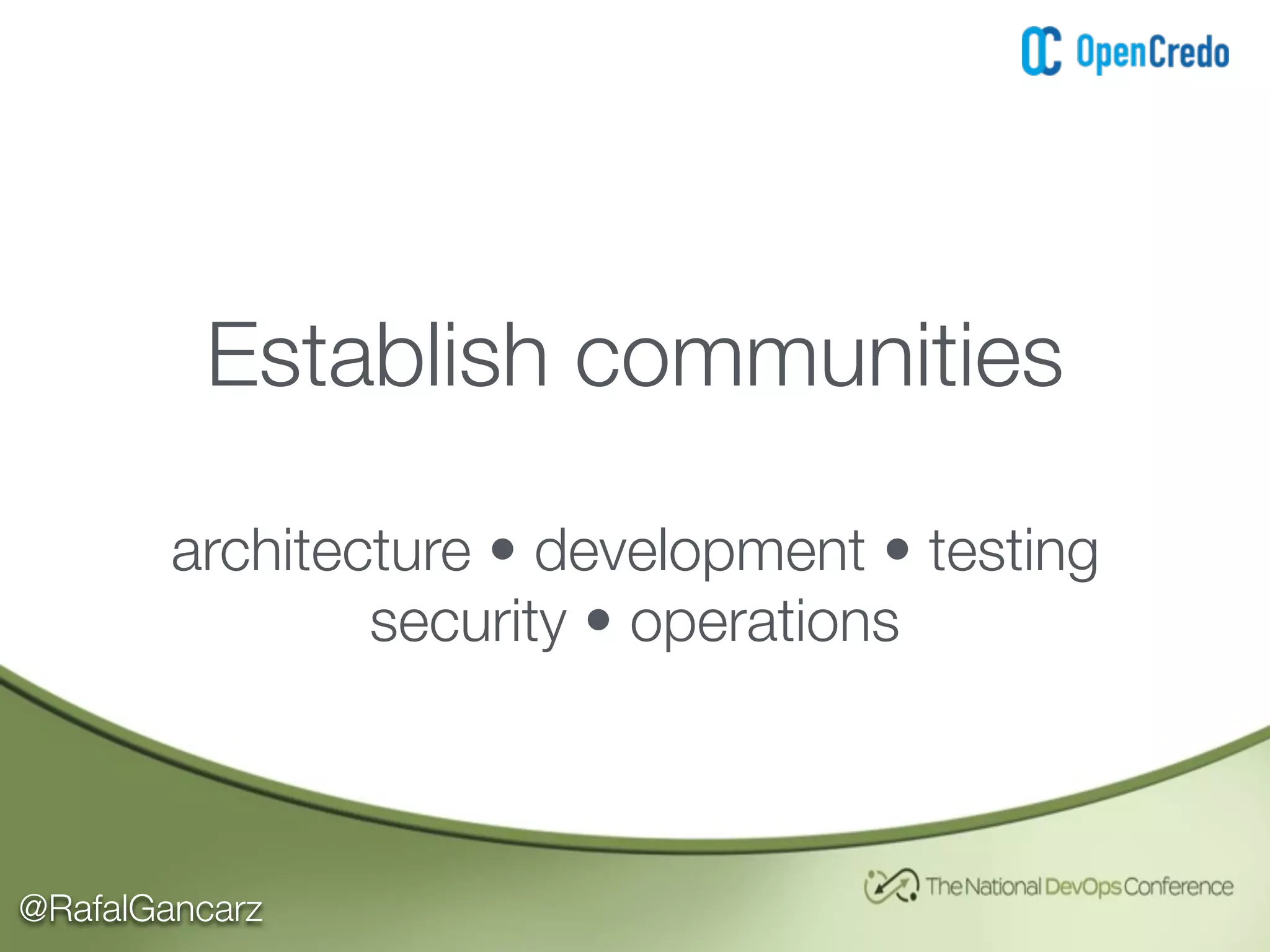 OpenCredo

Establish communities

architecture • development • testing
security • operations

@RafalGancarz

The National DevOps Conference